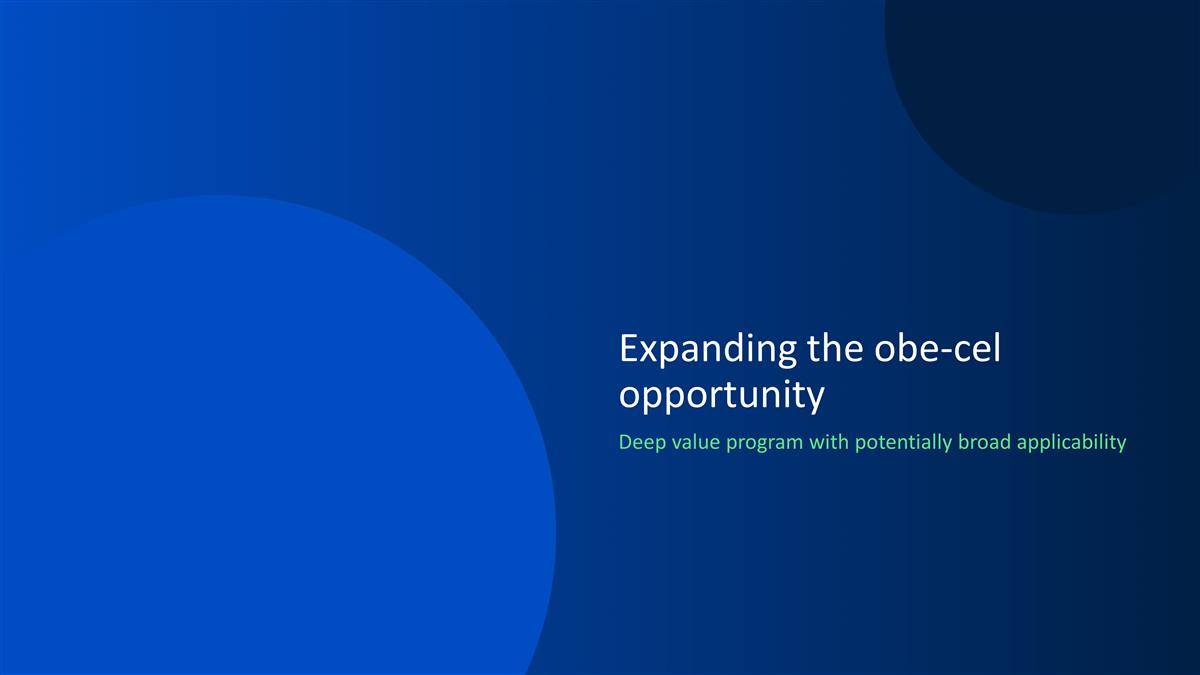 Expanding the obe-cel opportunity

Deep value program with potentially broad applicability